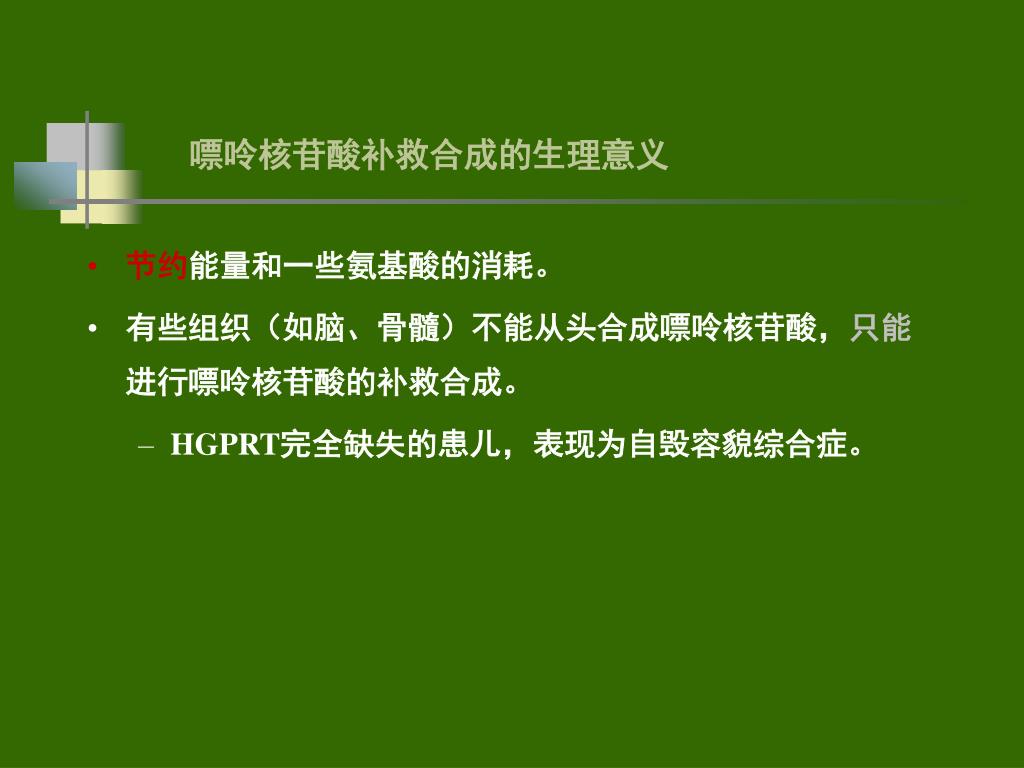 嘌呤核苷酸补救合成的生理意义

• 节约能量和一些氨基酸的消耗。

• 有些组织（如脑、骨髓）不能从头合成嘌呤核苷酸，只能进行嘌呤核苷酸的补救合成。

– HGPRT完全缺失的患儿，表现为自毁容貌综合症。